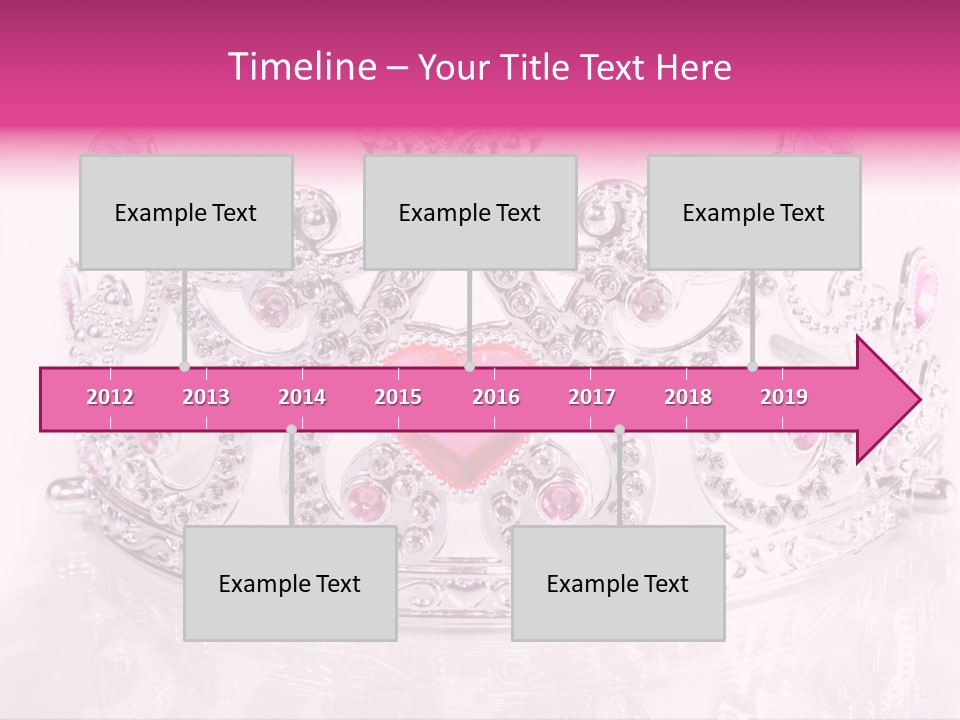 Timeline – Your Title Text Here

Example Text

Example Text

Example Text

2012 2013 2014 2015 2016 2017 2018 2019

Example Text

Example Text